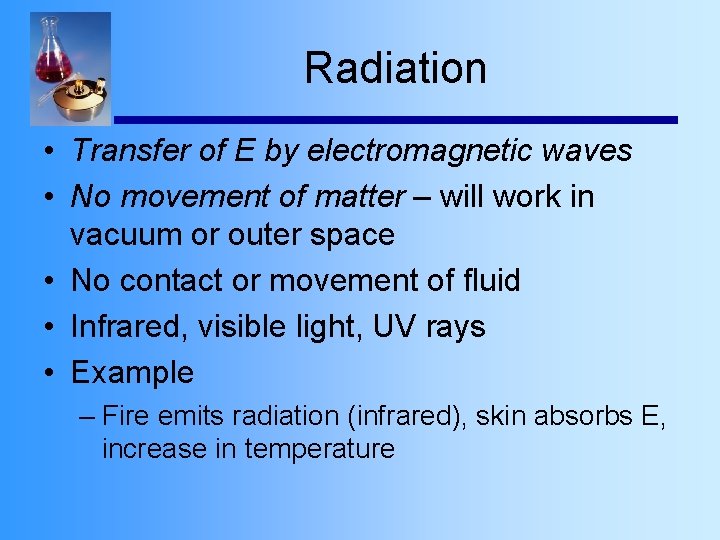 Radiation

• Transfer of E by electromagnetic waves
• No movement of matter – will work in vacuum or outer space
• No contact or movement of fluid
• Infrared, visible light, UV rays
• Example
– Fire emits radiation (infrared), skin absorbs E, increase in temperature